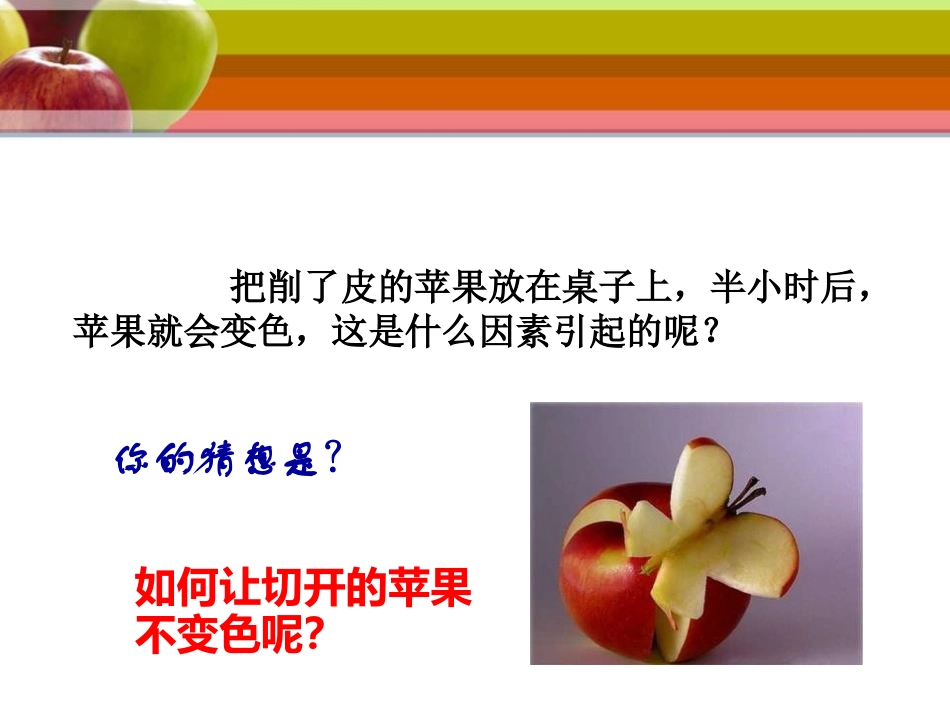 把削了皮的苹果放在桌子上，半小时后，苹果就会变色，这是什么因素引起的呢？

你的猜想是？

如何让切开的苹果不变色呢?